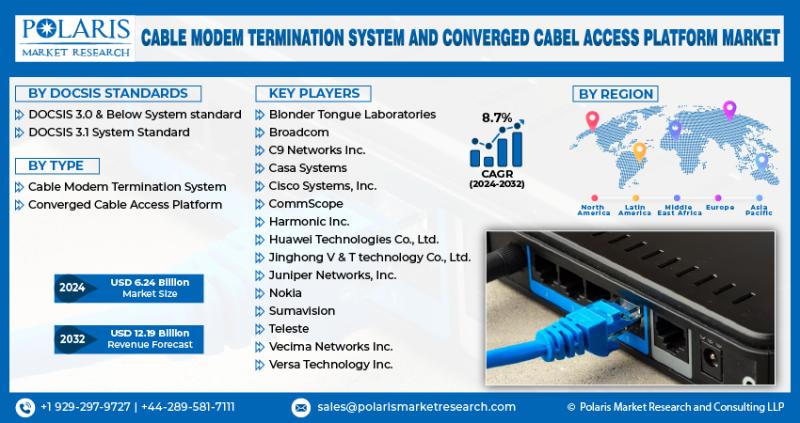 POLARIS
MARKET RESEARCH

CABLE MODEM TERMINATION SYSTEM AND CONVERGED CABEL ACCESS PLATFORM MARKET

BY DOCSIS STANDARDS
DOCSIS 3.0 & Below System standard
DOCSIS 3.1 System Standard

BY TYPE
Cable Modem Termination System
Converged Cable Access Platform

2024 USD 6.24 Billion Market Size

2032 USD 12.19 Billion Revenue Forecast

KEY PLAYERS
Blonder Tongue Laboratories
Broadcom
C9 Networks Inc.
Casa Systems
Cisco Systems, Inc.
CommScope
Harmonic Inc.
Huawei Technologies Co., Ltd.
Jinghong V & T technology Co., Ltd.
Juniper Networks, Inc.
Nokia
Sumavision
Teleste
Vecima Networks Inc.
Versa Technology Inc.

8.7%
CAGR
(2024-2032)

BY REGION
North America
Latin America
Middle East Africa
Europe
Asia Pacific

+1 929-297-9727 | +44-289-581-7111
sales@polarismarketresearch.com
© Polaris Market Research and Consulting LLP